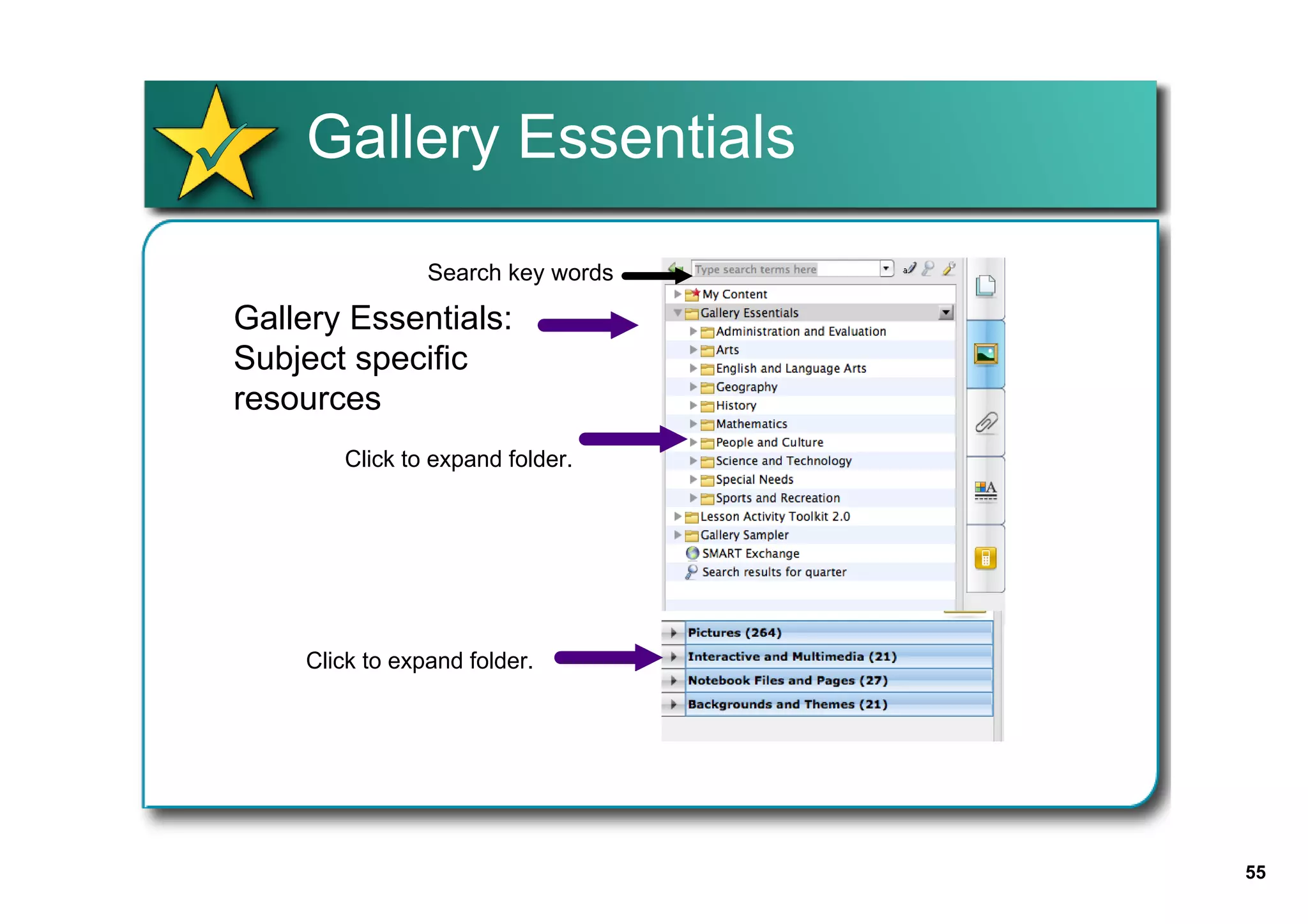 Gallery Essentials

Search key words

Gallery Essentials: Subject specific resources

Click to expand folder.

Click to expand folder.

Type search terms here

My Content
Gallery Essentials
Administration and Evaluation
Arts
English and Language Arts
Geography
History
Mathematics
People and Culture
Science and Technology
Special Needs
Sports and Recreation
Lesson Activity Toolkit 2.0
Gallery Sampler
SMART Exchange
Search results for quarter

Pictures (264)
Interactive and Multimedia (21)
Notebook Files and Pages (27)
Backgrounds and Themes (21)

55